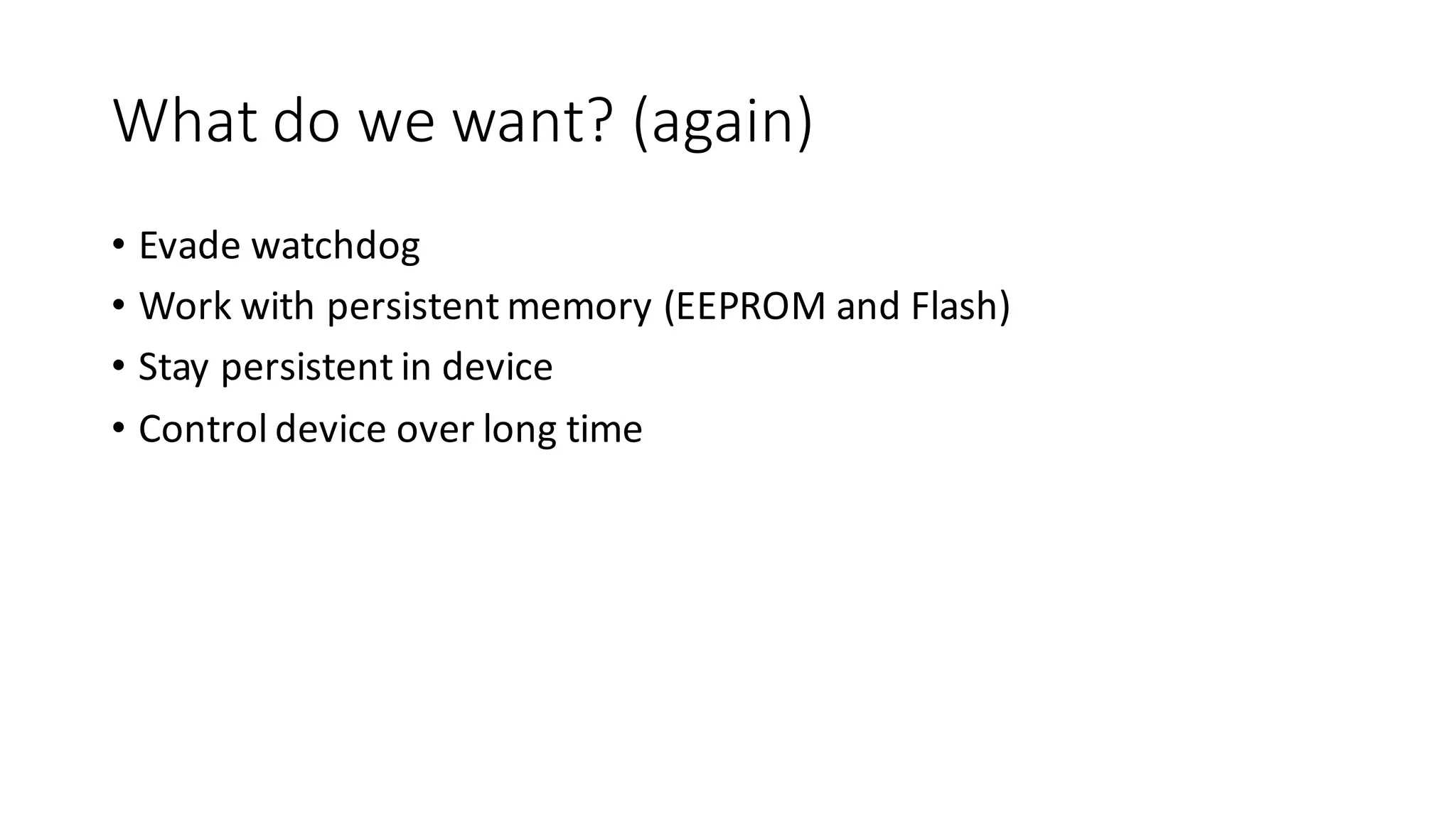 What do we want? (again)

• Evade watchdog
• Work with persistent memory (EEPROM and Flash)
• Stay persistent in device
• Control device over long time